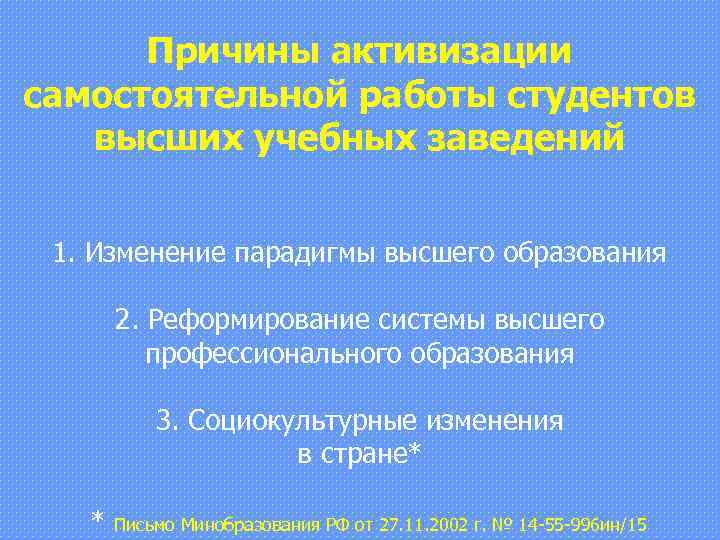 Причины активизации самостоятельной работы студентов высших учебных заведений

1. Изменение парадигмы высшего образования

2. Реформирование системы высшего профессионального образования

3. Социокультурные изменения в стране*

* Письмо Минобразования РФ от 27.11.2002 г. № 14-55-996ин/15